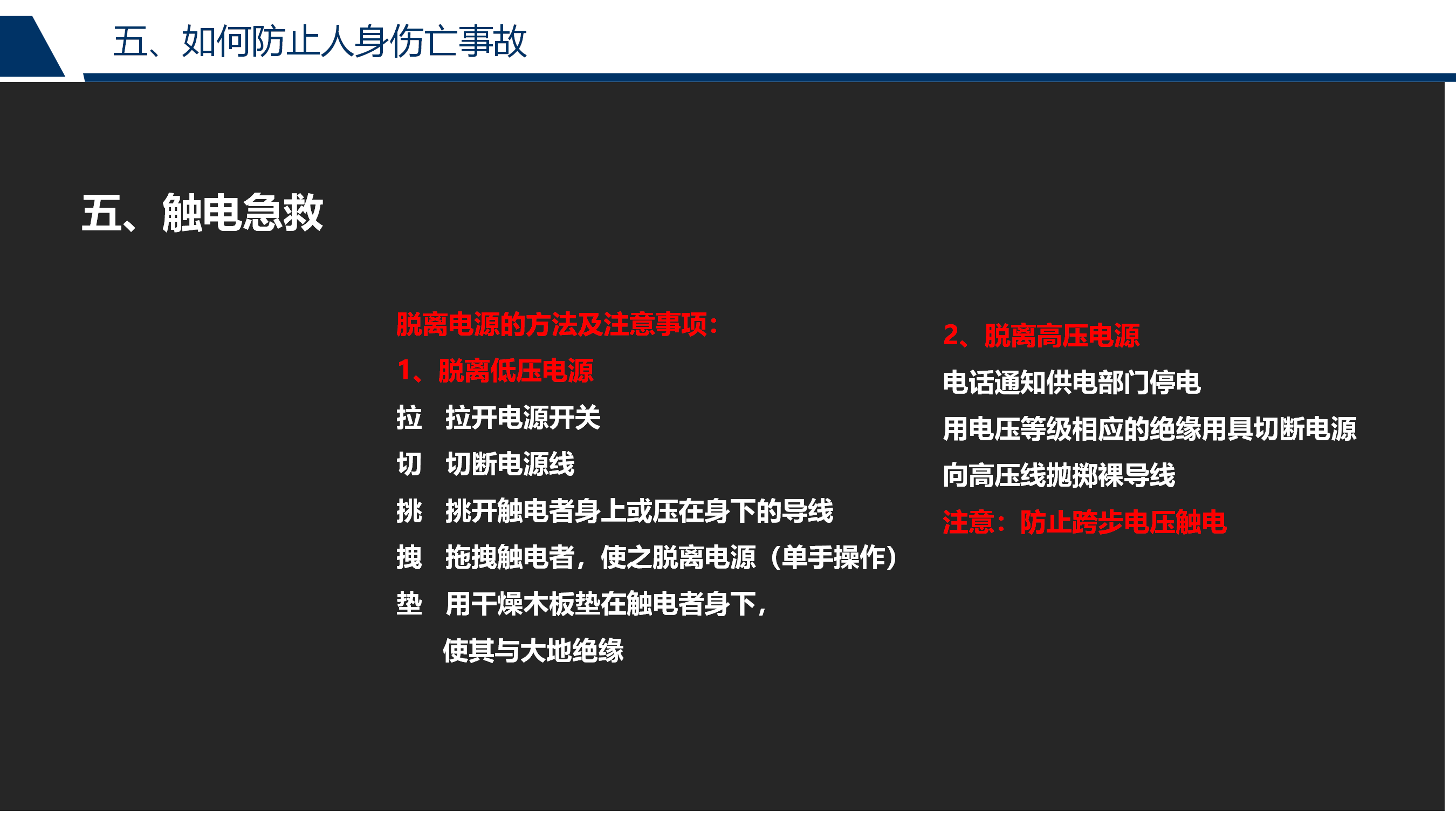 五、如何防止人身伤亡事故

五、触电急救

脱离电源的方法及注意事项：

1、脱离低压电源

拉　拉开电源开关

切　切断电源线

挑　挑开触电者身上或压在身下的导线

拽　拖拽触电者，使之脱离电源（单手操作）

垫　用干燥木板垫在触电者身下，使其与大地绝缘

2、脱离高压电源

电话通知供电部门停电

用电压等级相应的绝缘用具切断电源

向高压线抛掷裸导线

注意：防止跨步电压触电